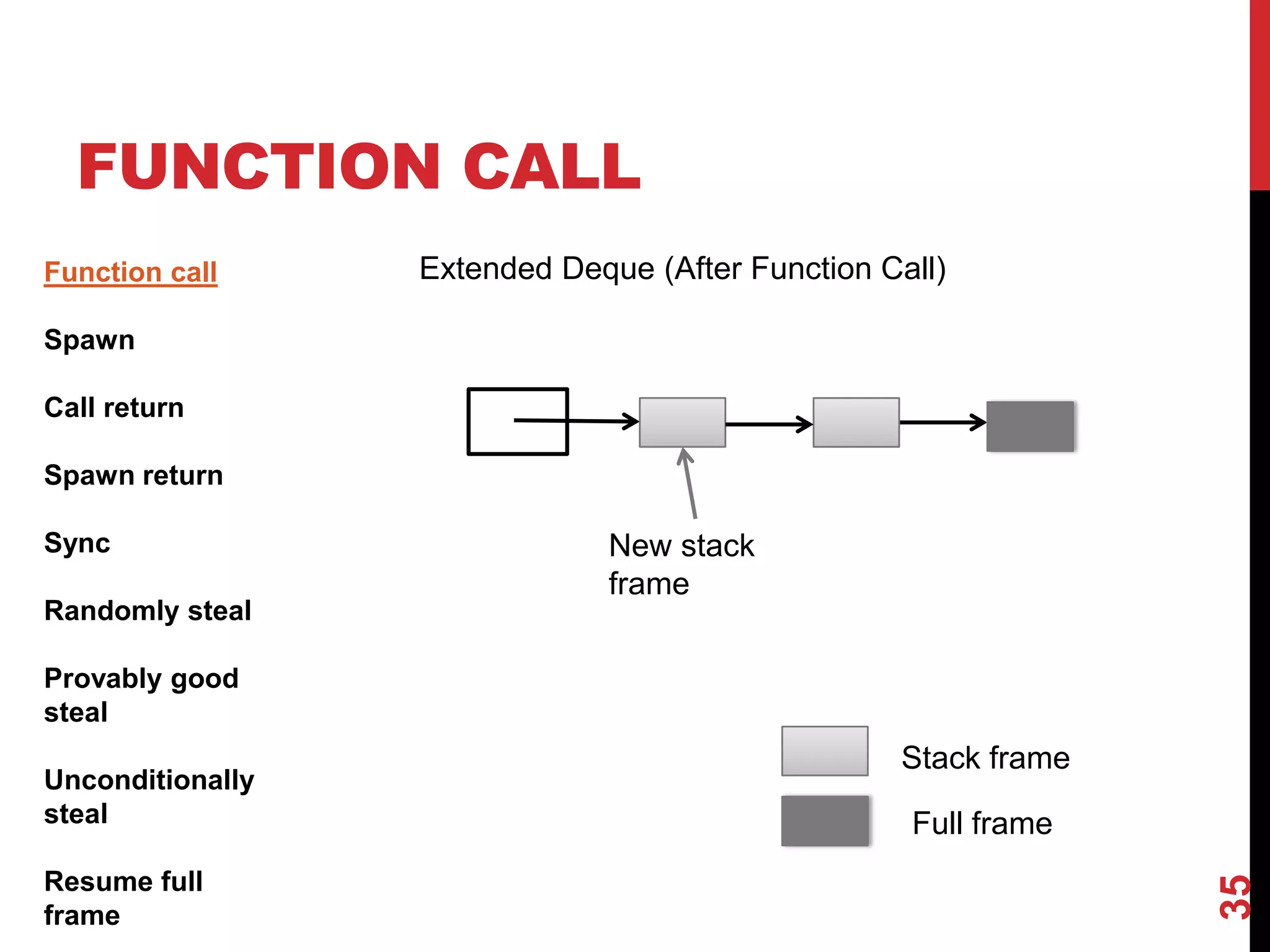 FUNCTION CALL

Function call

Spawn

Call return

Spawn return

Sync

Randomly steal

Provably good steal

Unconditionally steal

Resume full frame

Extended Deque (After Function Call)

New stack frame

Stack frame

Full frame

35